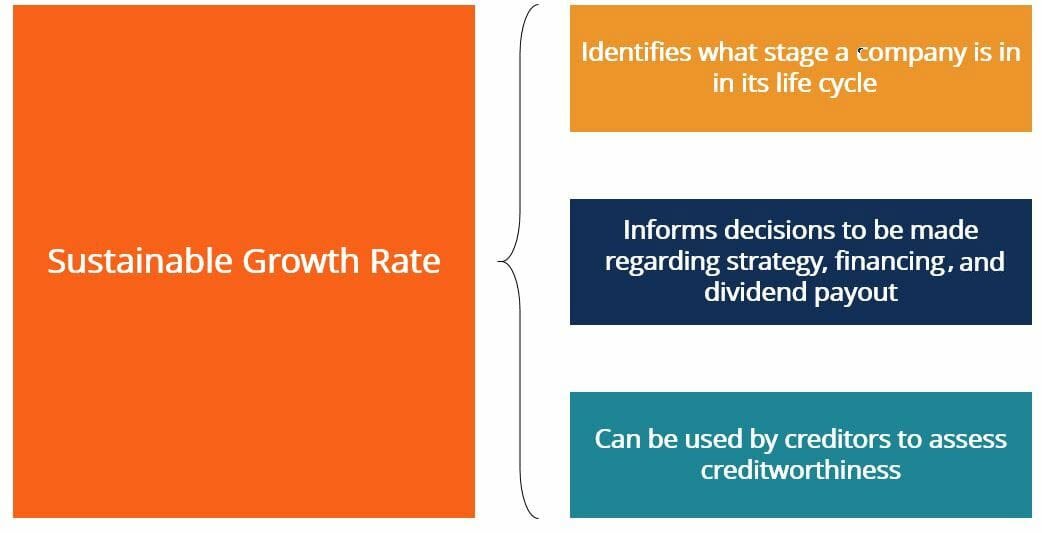 Sustainable Growth Rate

Identifies what stage a company is in in its life cycle

Informs decisions to be made regarding strategy, financing, and dividend payout

Can be used by creditors to assess creditworthiness